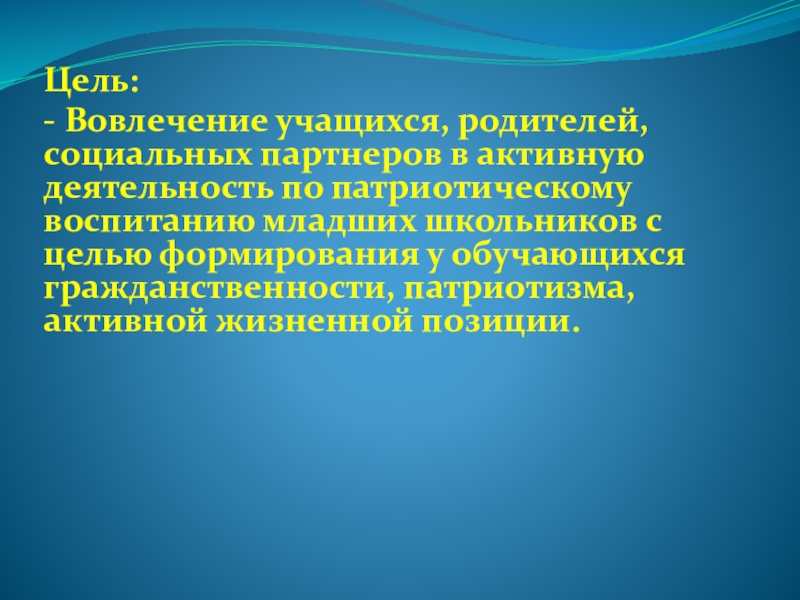 Цель:

- Вовлечение учащихся, родителей, социальных партнеров в активную деятельность по патриотическому воспитанию младших школьников с целью формирования у обучающихся гражданственности, патриотизма, активной жизненной позиции.